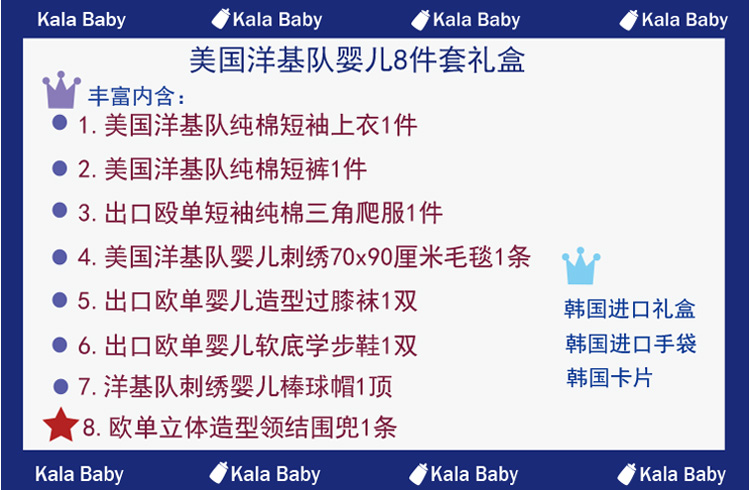 Kala Baby Kala Baby Kala Baby Kala Baby

美国洋基队婴儿8件套礼盒

丰富内含:

1. 美国洋基队纯棉短袖上衣1件

2. 美国洋基队纯棉短裤1件

3. 出口殴单短袖纯棉三角爬服1件

4. 美国洋基队婴儿刺绣70x90厘米毛毯1条

5. 出口欧单婴儿造型过膝袜1双

6. 出口欧单婴儿软底学步鞋1双

7. 洋基队刺绣婴儿棒球帽1顶

8. 欧单立体造型领结围兜1条

韩国进口礼盒
韩国进口手袋
韩国卡片

Kala Baby Kala Baby Kala Baby Kala Baby